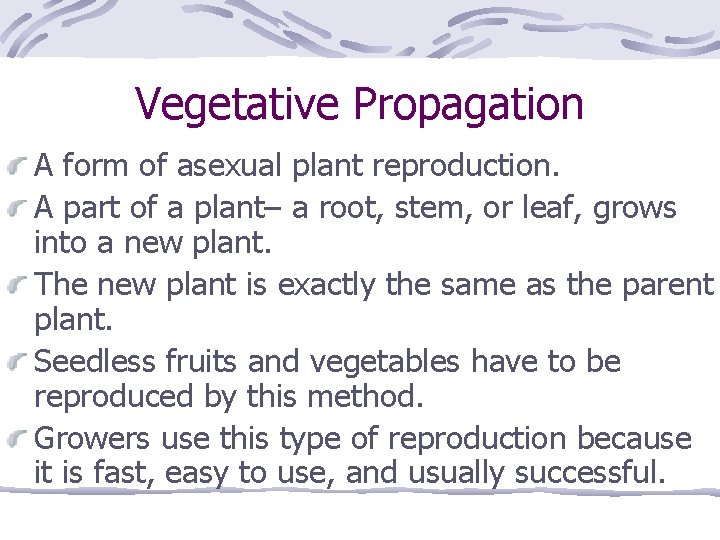 Vegetative Propagation

A form of asexual plant reproduction.

A part of a plant– a root, stem, or leaf, grows into a new plant.

The new plant is exactly the same as the parent plant.

Seedless fruits and vegetables have to be reproduced by this method.

Growers use this type of reproduction because it is fast, easy to use, and usually successful.